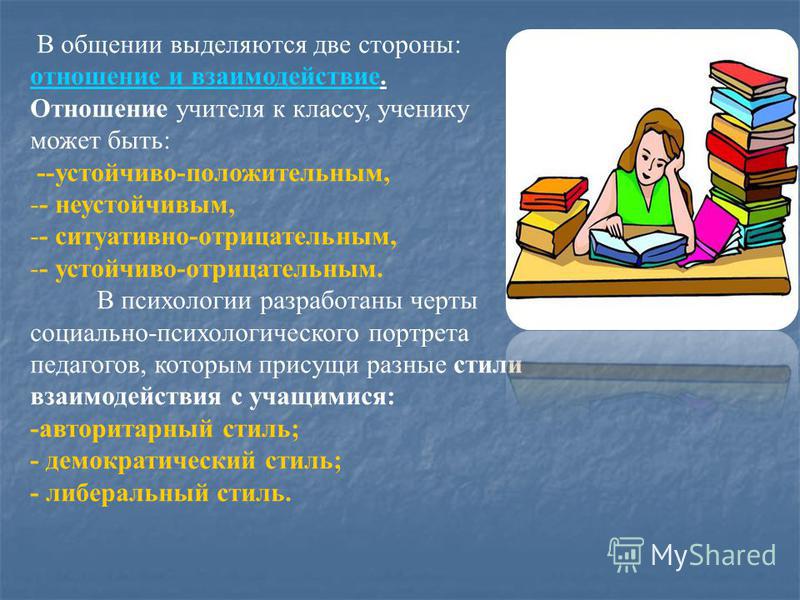 В общении выделяются две стороны: отношение и взаимодействие. Отношение учителя к классу, ученику может быть:
--устойчиво-положительным,
-- неустойчивым,
-- ситуативно-отрицательным,
-- устойчиво-отрицательным.

В психологии разработаны черты социально-психологического портрета педагогов, которым присущи разные стили взаимодействия с учащимися:
-авторитарный стиль;
- демократический стиль;
- либеральный стиль.

MyShared